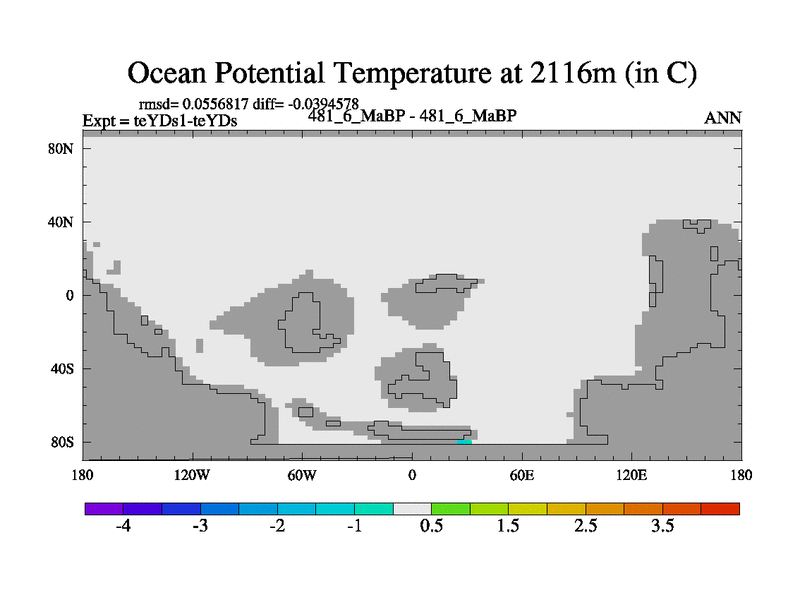 Ocean Potential Temperature at 2116m (in C)

rmsd= 0.0556817 diff= -0.0394578
Expt = teYDs1-teYDs
481_6_MaBP - 481_6_MaBP
ANN

80N
40N
0
40S
80S

180
120W
60W
0
60E
120E
180

-4
-3
-2
-1
0.5
1.5
2.5
3.5